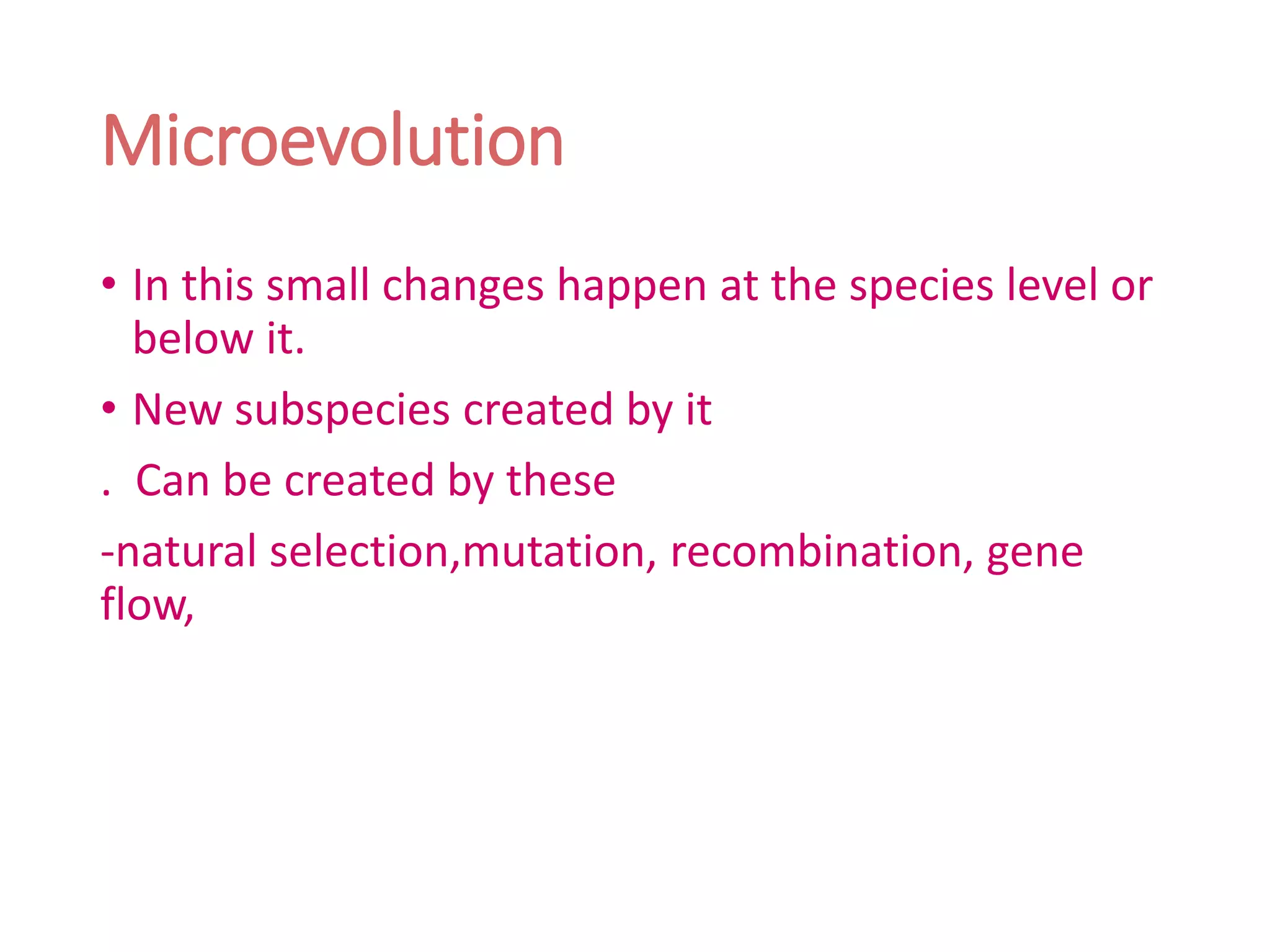 Microevolution

• In this small changes happen at the species level or below it.

• New subspecies created by it

. Can be created by these

-natural selection,mutation, recombination, gene flow,